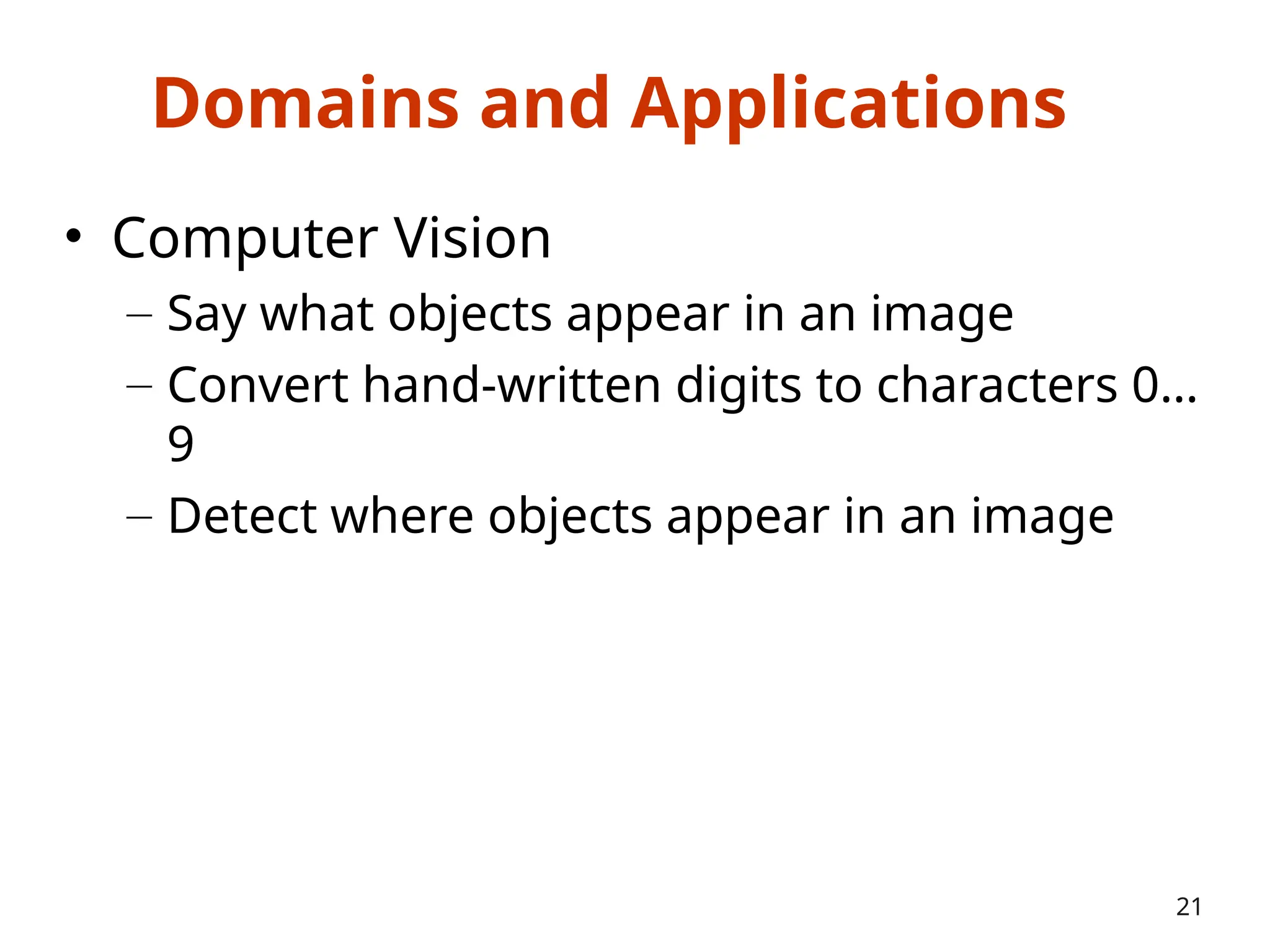 Domains and Applications

• Computer Vision
– Say what objects appear in an image
– Convert hand-written digits to characters 0…9
– Detect where objects appear in an image

21